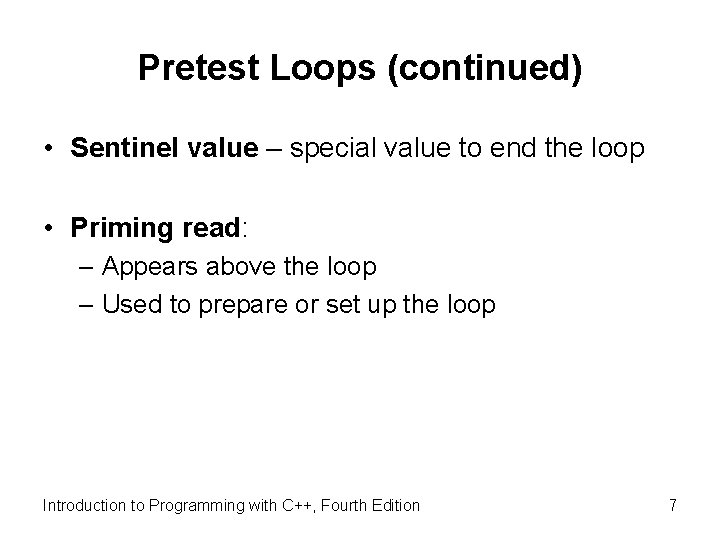 Pretest Loops (continued)

• Sentinel value – special value to end the loop

• Priming read:
– Appears above the loop
– Used to prepare or set up the loop

Introduction to Programming with C++, Fourth Edition

7